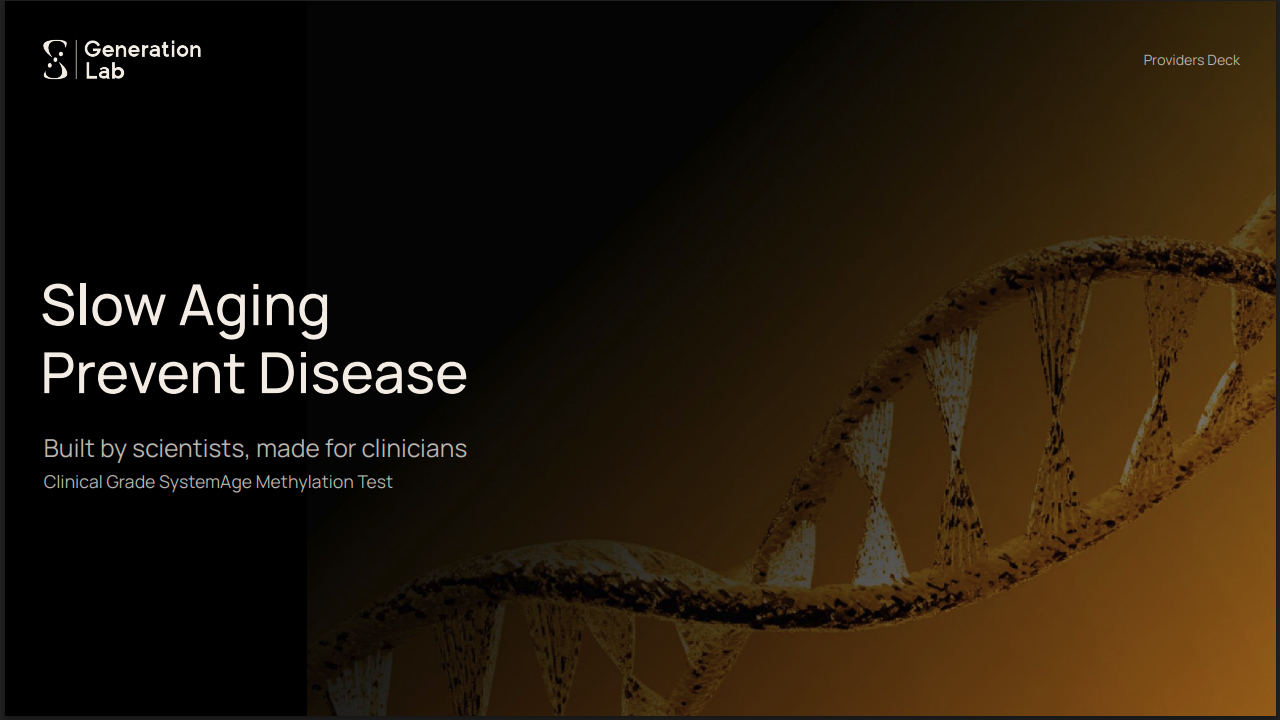 Generation
Lab

Providers Deck

Slow Aging
Prevent Disease

Built by scientists, made for clinicians

Clinical Grade SystemAge Methylation Test